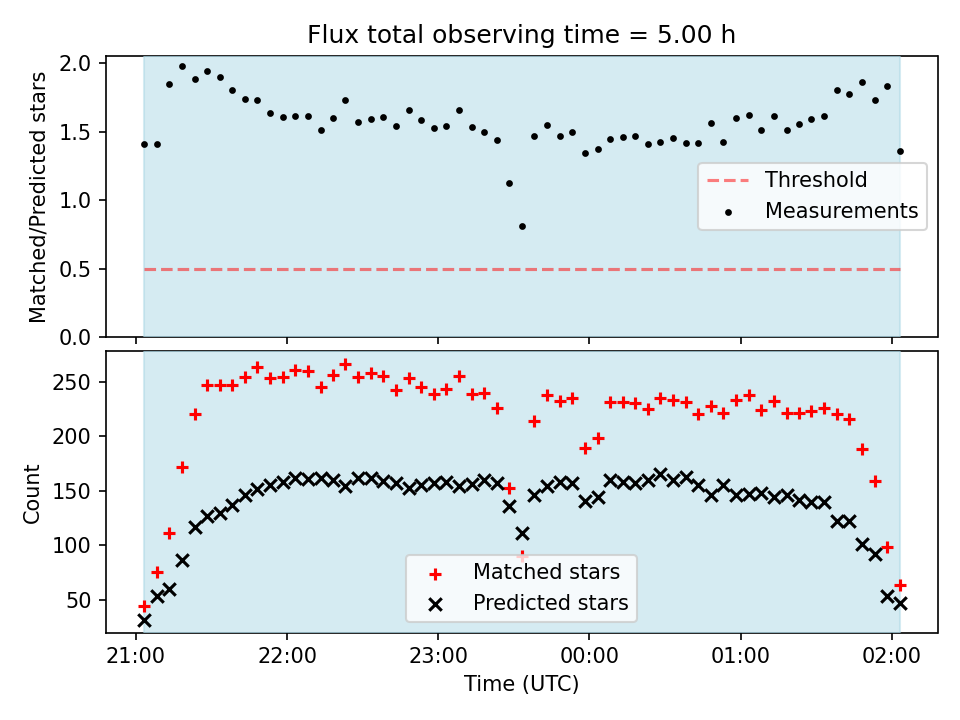 Flux total observing time = 5.00 h

Matched/Predicted stars

2.0
1.5
1.0
0.5
0.0

Threshold
Measurements

Count

250
200
150
100
50

Matched stars
Predicted stars

21:00
22:00
23:00
00:00
01:00
02:00

Time (UTC)